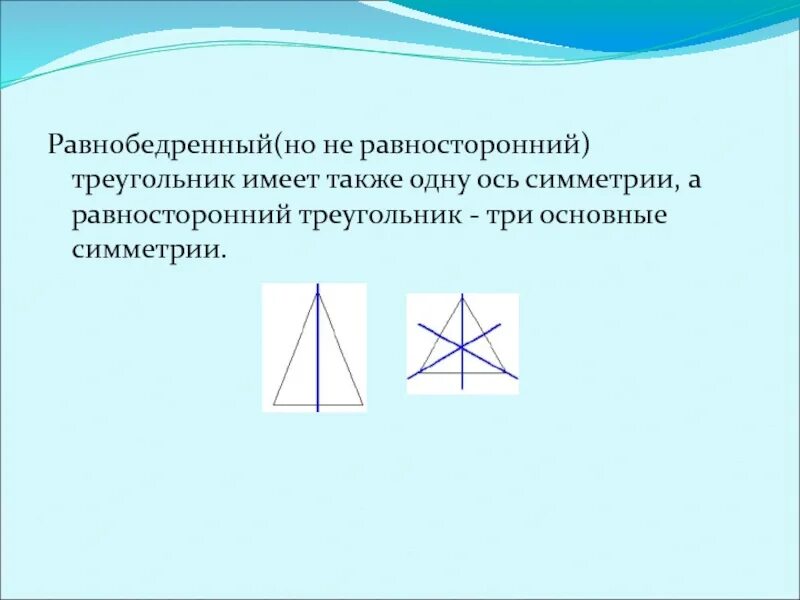 Равнобедренный(но не равносторонний) треугольник имеет также одну ось симметрии, а равносторонний треугольник - три основные симметрии.